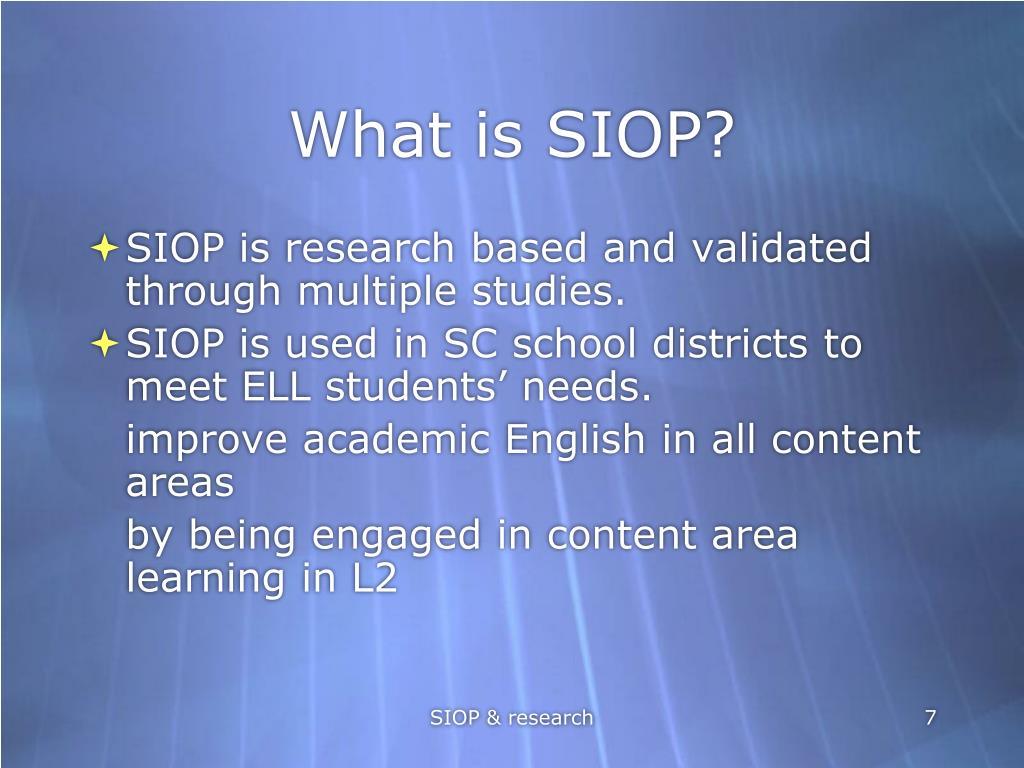 What is SIOP?

SIOP is research based and validated through multiple studies.

SIOP is used in SC school districts to meet ELL students’ needs.

improve academic English in all content areas

by being engaged in content area learning in L2

SIOP & research

7